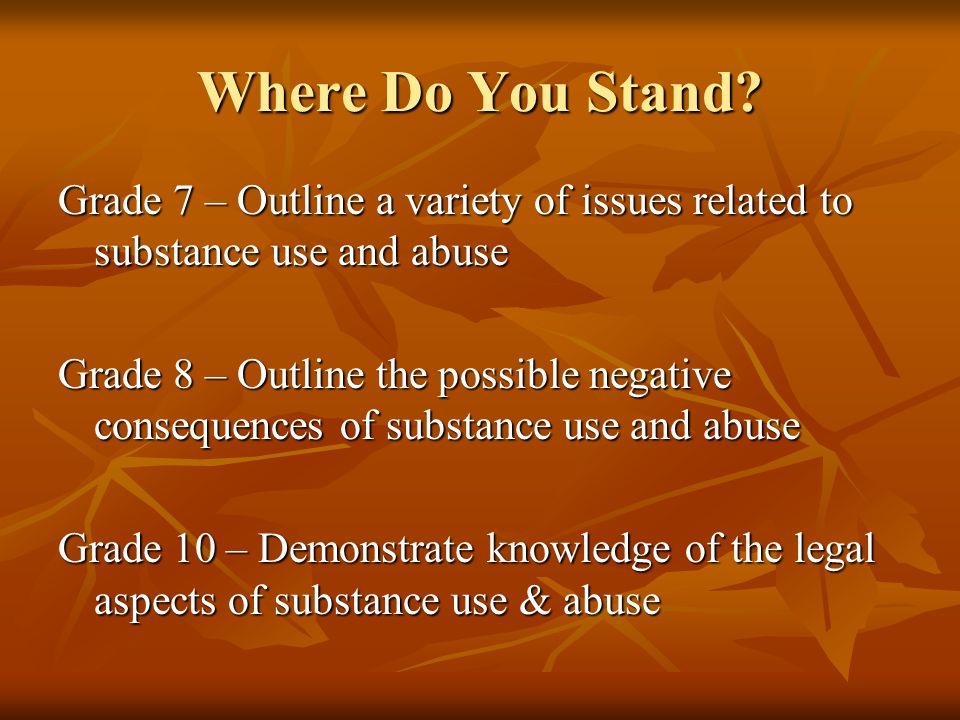 Where Do You Stand?

Grade 7 – Outline a variety of issues related to substance use and abuse

Grade 8 – Outline the possible negative consequences of substance use and abuse

Grade 10 – Demonstrate knowledge of the legal aspects of substance use & abuse